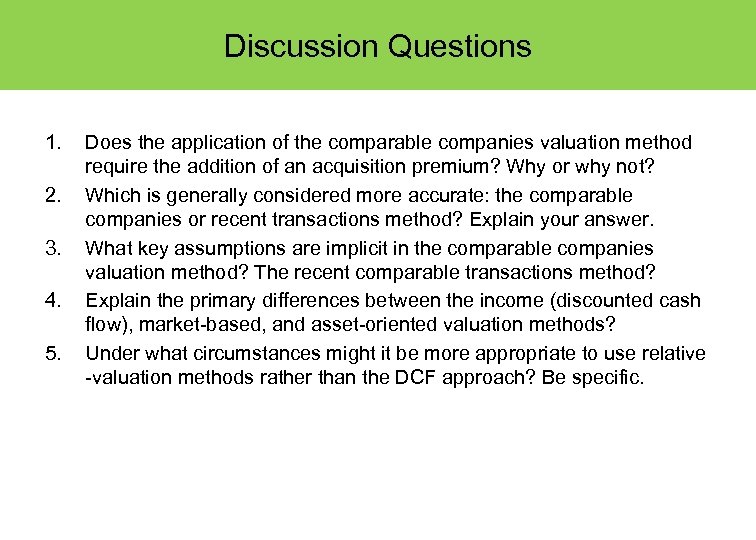 Discussion Questions

1. Does the application of the comparable companies valuation method require the addition of an acquisition premium? Why or why not?
2. Which is generally considered more accurate: the comparable companies or recent transactions method? Explain your answer.
3. What key assumptions are implicit in the comparable companies valuation method? The recent comparable transactions method?
4. Explain the primary differences between the income (discounted cash flow), market-based, and asset-oriented valuation methods?
5. Under what circumstances might it be more appropriate to use relative -valuation methods rather than the DCF approach? Be specific.